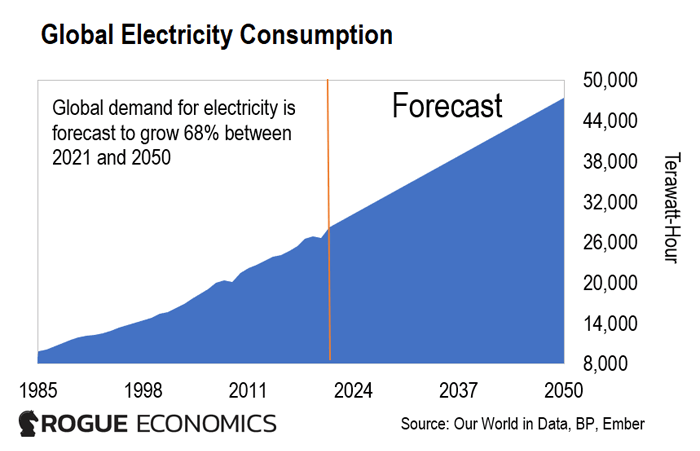 Global Electricity Consumption

Global demand for electricity is forecast to grow 68% between 2021 and 2050

Forecast

50,000
44,000
38,000
32,000
26,000
20,000
14,000
8,000

Terawatt-Hour

1985
1998
2011
2024
2037
2050

ROGUE ECONOMICS

Source: Our World in Data, BP, Ember